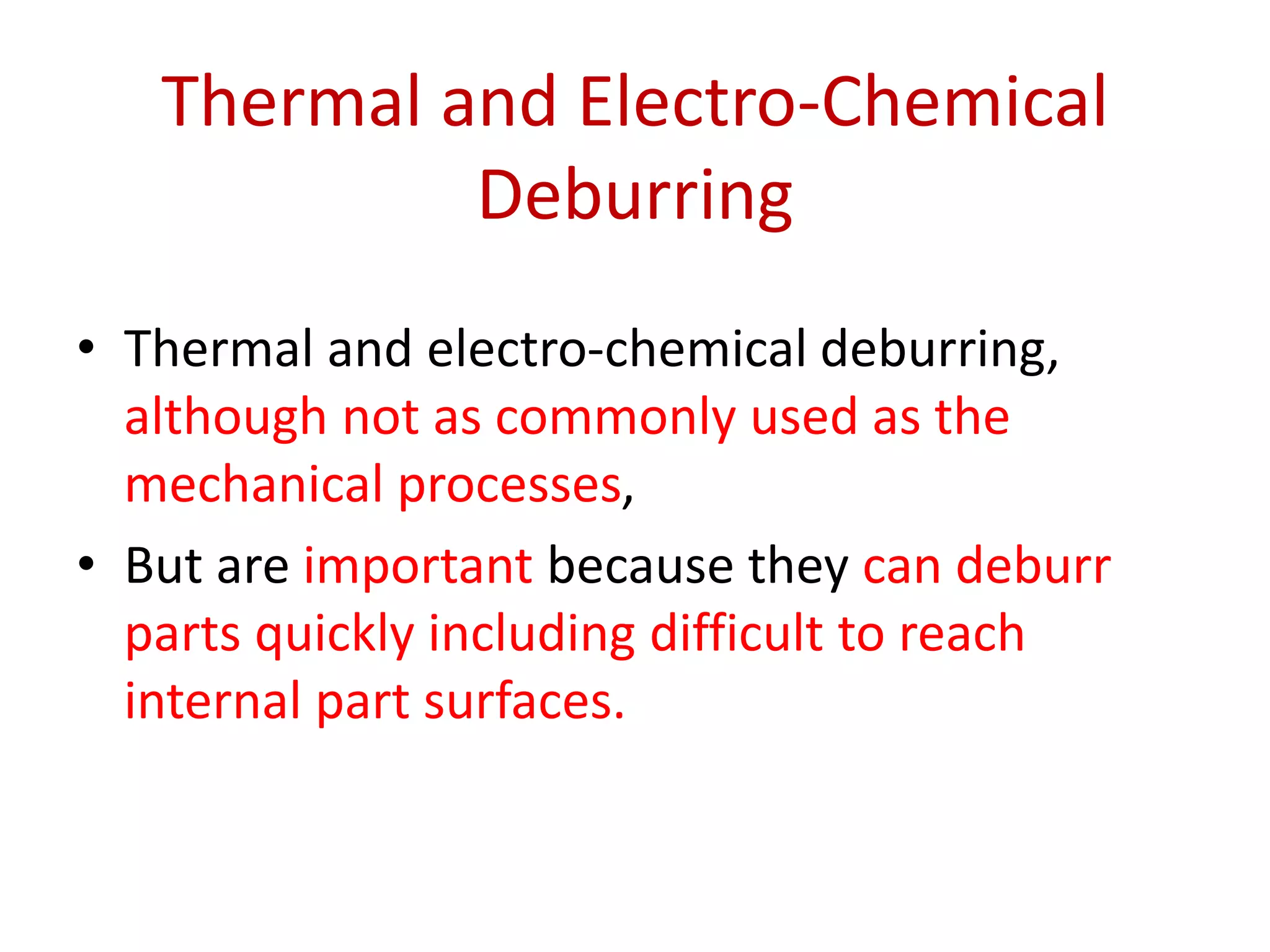 Thermal and Electro-Chemical Deburring

• Thermal and electro-chemical deburring, although not as commonly used as the mechanical processes,

• But are important because they can deburr parts quickly including difficult to reach internal part surfaces.